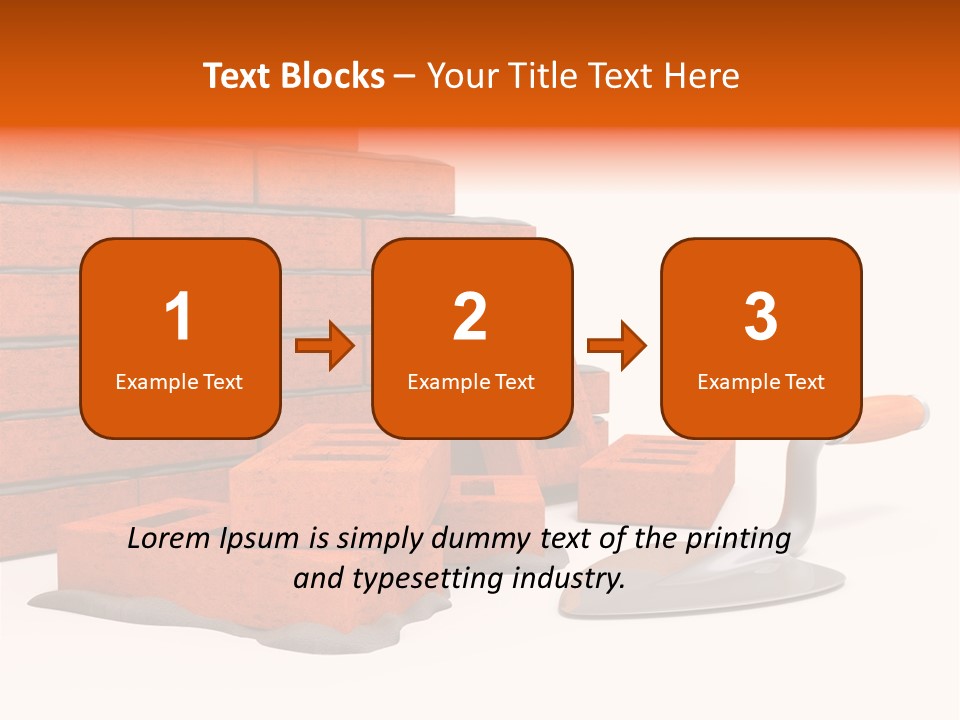 Text Blocks – Your Title Text Here

1
Example Text

2
Example Text

3
Example Text

Lorem Ipsum is simply dummy text of the printing and typesetting industry.